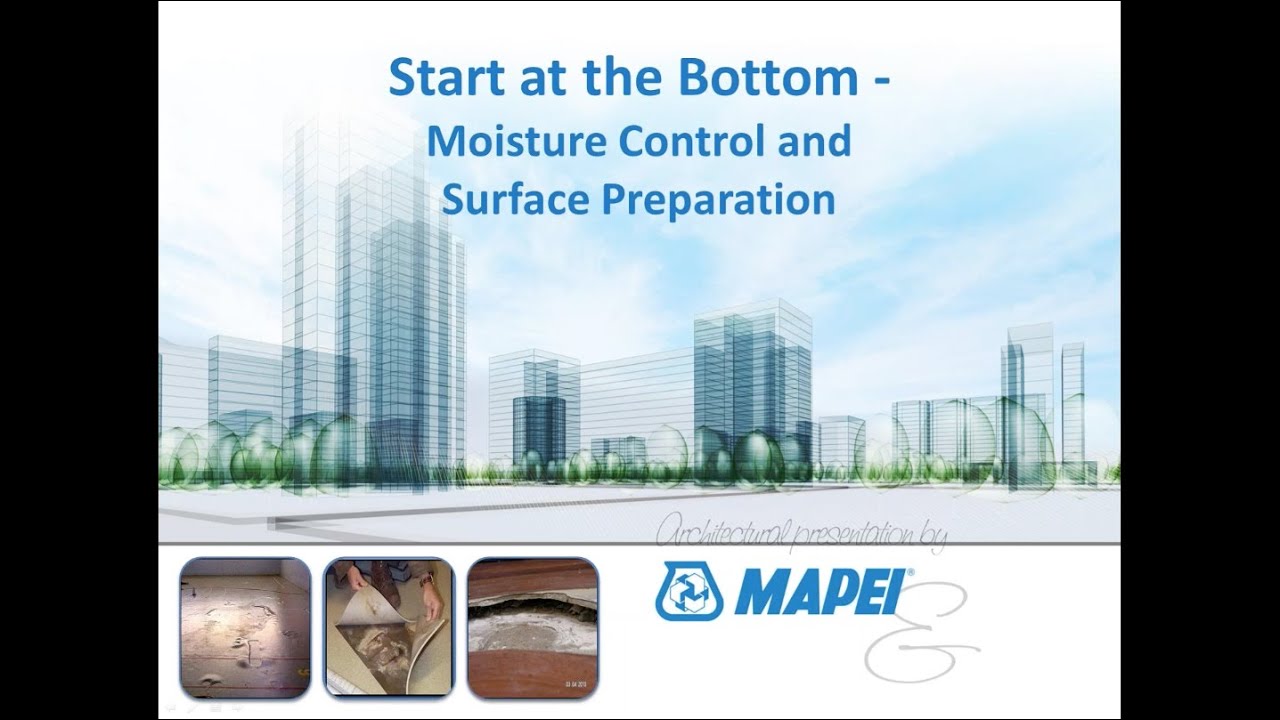 Start at the Bottom -
Moisture Control and Surface Preparation

Architectural presentation by

MAPEI®